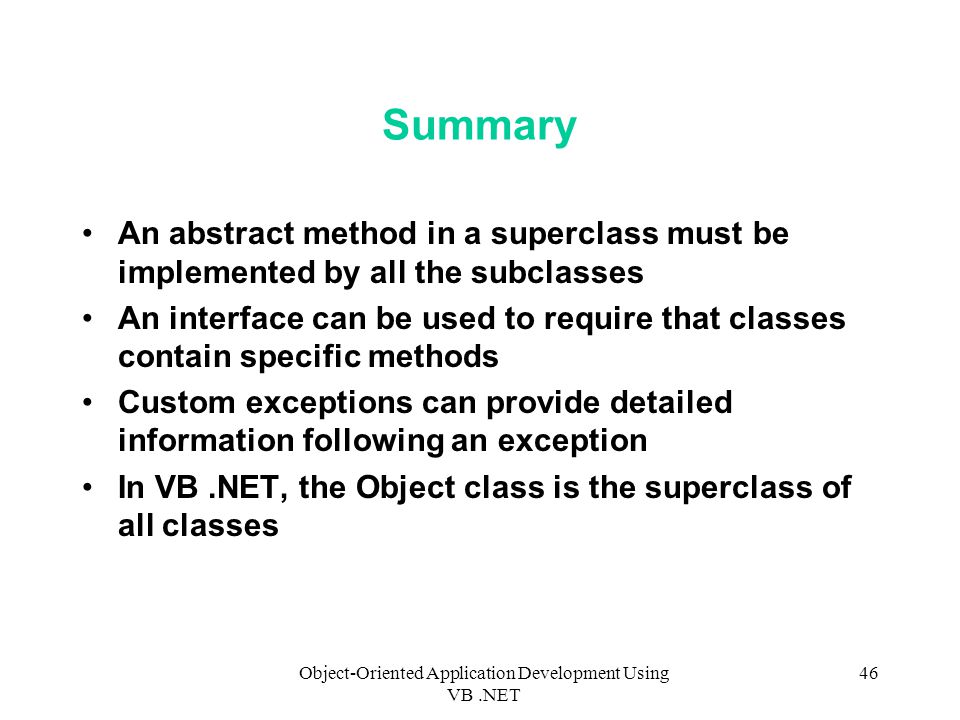 Summary

• An abstract method in a superclass must be implemented by all the subclasses
• An interface can be used to require that classes contain specific methods
• Custom exceptions can provide detailed information following an exception
• In VB .NET, the Object class is the superclass of all classes

Object-Oriented Application Development Using VB .NET

46